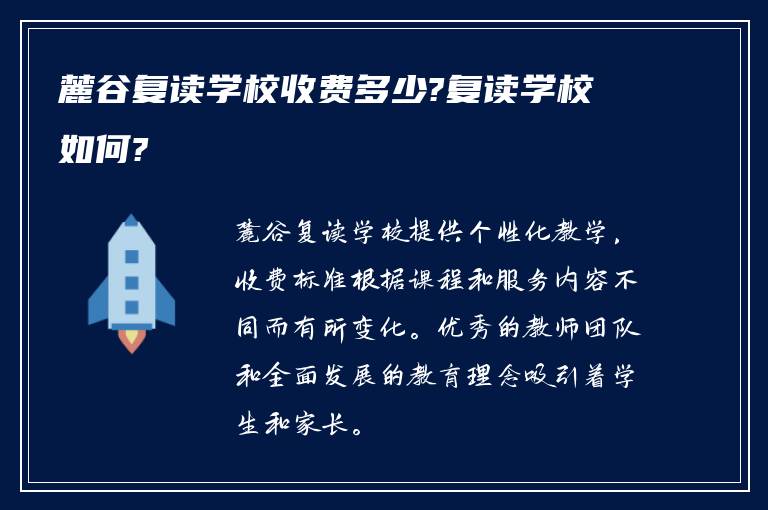 麓谷复读学校收费多少?复读学校如何?

麓谷复读学校提供个性化教学，收费标准根据课程和服务内容不同而有所变化。优秀的教师团队和全面发展的教育理念吸引着学生和家长。